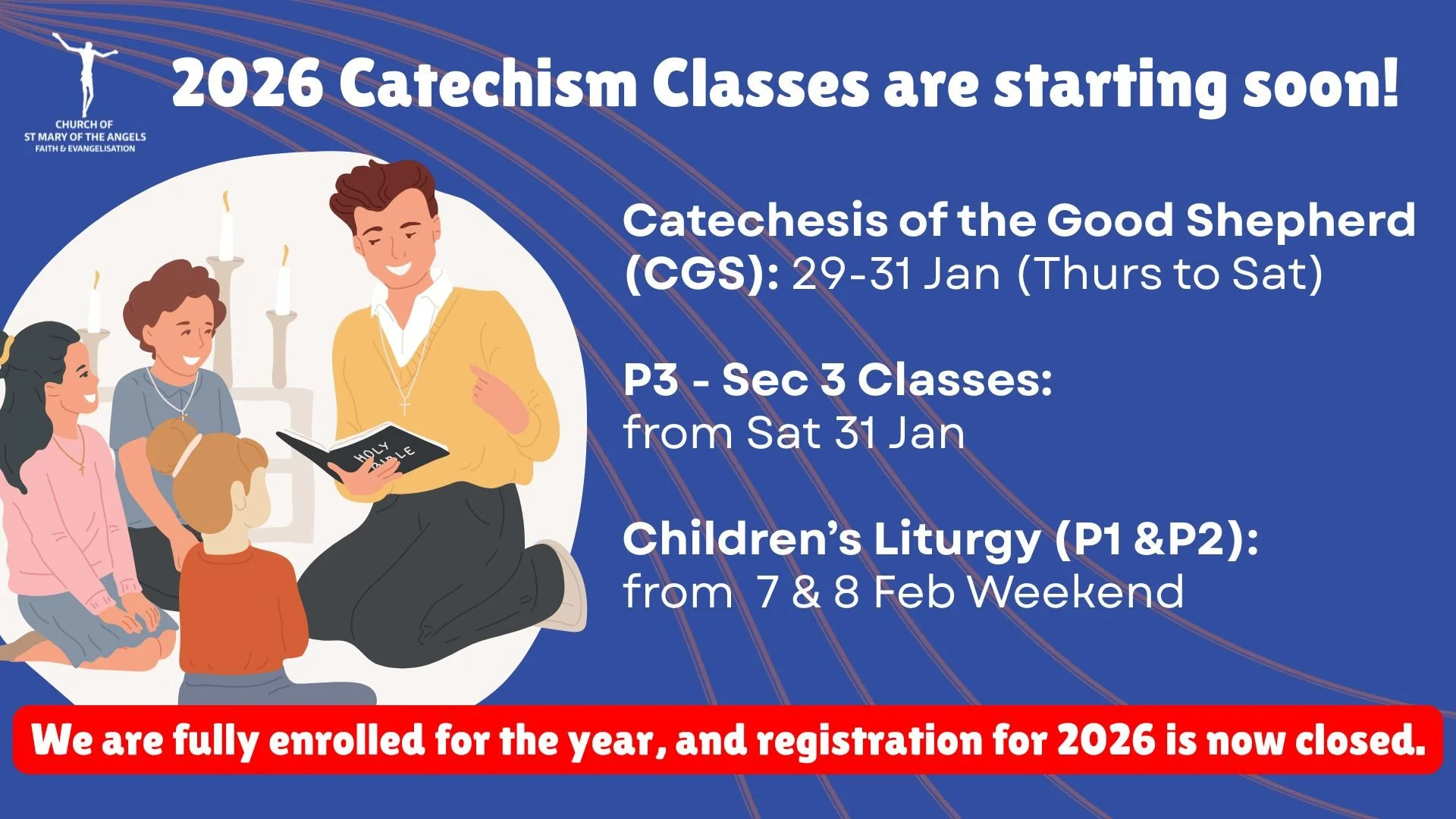 CHURCH OF
ST MARY OF THE ANGELS
FAITH & EVANGELISATION

2026 Catechism Classes are starting soon!

HOLY BIBLE

Catechesis of the Good Shepherd (CGS): 29-31 Jan (Thurs to Sat)

P3 - Sec 3 Classes:
from Sat 31 Jan

Children's Liturgy (P1 &P2):
from 7 & 8 Feb Weekend

We are fully enrolled for the year, and registration for 2026 is now closed.